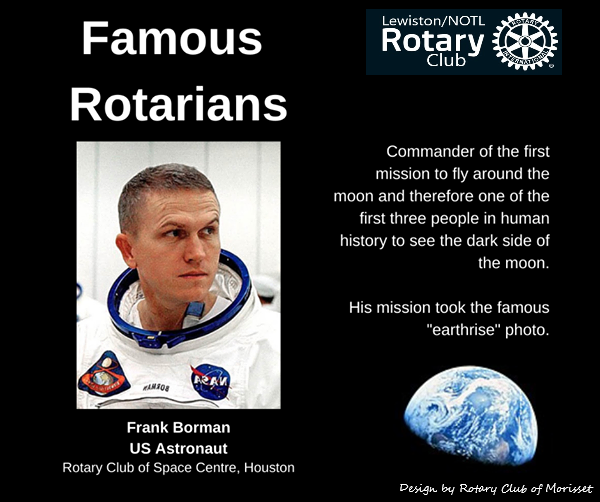 Famous Rotarians

Lewiston/NOTL Rotary Club

ROTARY INTERNATIONAL

Commander of the first mission to fly around the moon and therefore one of the first three people in human history to see the dark side of the moon.

His mission took the famous "earthrise" photo.

BORMAN

NASA

Frank Borman
US Astronaut
Rotary Club of Space Centre, Houston

Design by Rotary Club of Morisset